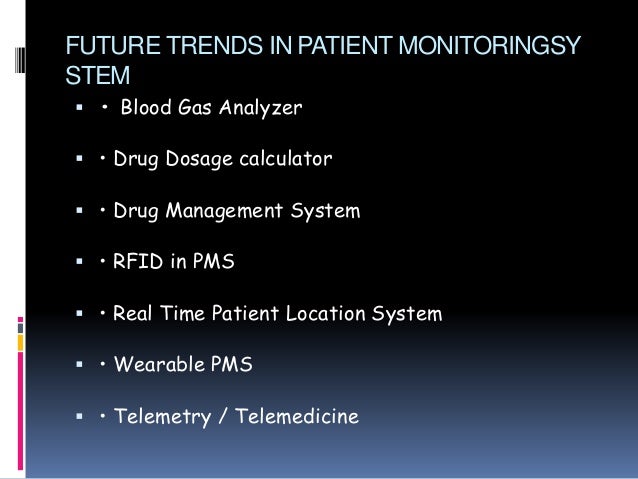 FUTURE TRENDS IN PATIENT MONITORINGSY STEM

▪ • Blood Gas Analyzer

▪ • Drug Dosage calculator

▪ • Drug Management System

▪ • RFID in PMS

▪ • Real Time Patient Location System

▪ • Wearable PMS

▪ • Telemetry / Telemedicine